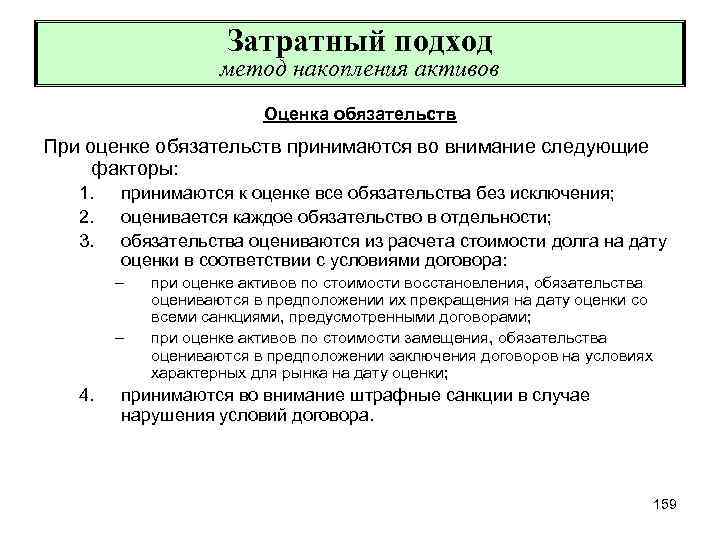 Затратный подход
метод накопления активов

Оценка обязательств

При оценке обязательств принимаются во внимание следующие факторы:

1. принимаются к оценке все обязательства без исключения;
2. оценивается каждое обязательство в отдельности;
3. обязательства оцениваются из расчета стоимости долга на дату оценки в соответствии с условиями договора:
 – при оценке активов по стоимости восстановления, обязательства оцениваются в предположении их прекращения на дату оценки со всеми санкциями, предусмотренными договорами;
 – при оценке активов по стоимости замещения, обязательства оцениваются в предположении заключения договоров на условиях характерных для рынка на дату оценки;
4. принимаются во внимание штрафные санкции в случае нарушения условий договора.

159